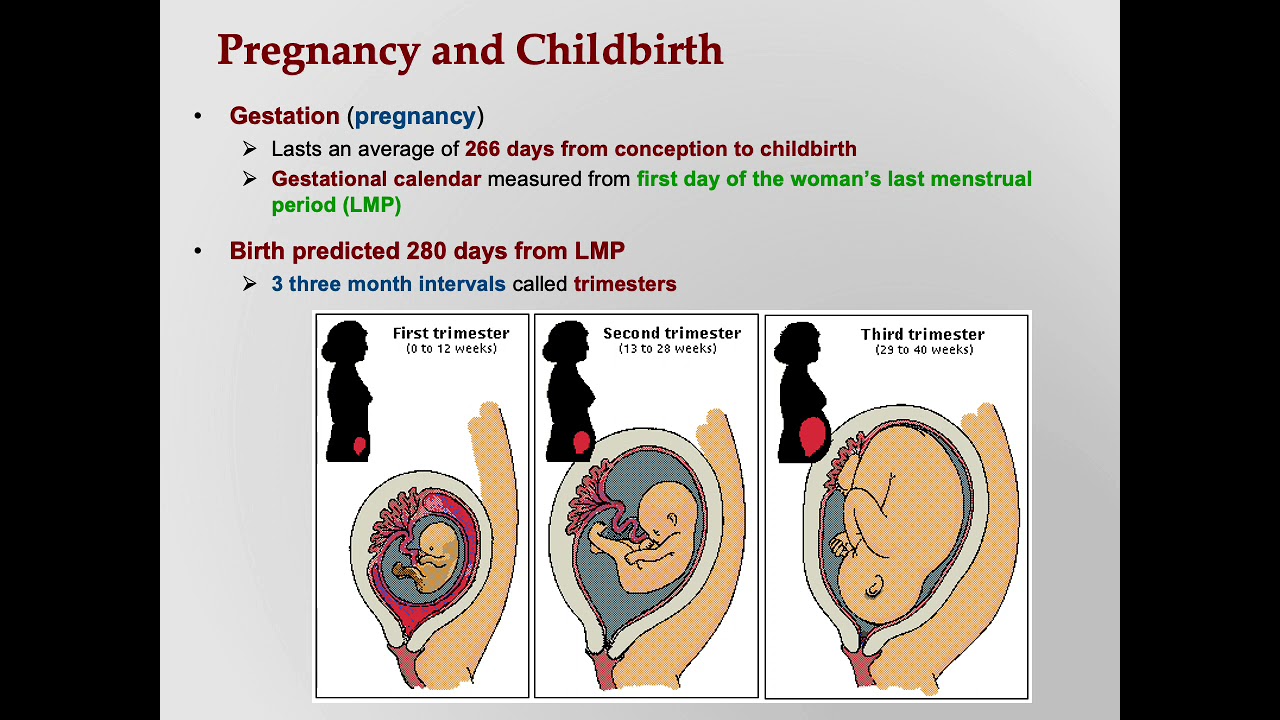 Pregnancy and Childbirth

• Gestation (pregnancy)
  ➢ Lasts an average of 266 days from conception to childbirth
  ➢ Gestational calendar measured from first day of the woman's last menstrual period (LMP)

• Birth predicted 280 days from LMP
  ➢ 3 three month intervals called trimesters

First trimester
(0 to 12 weeks)

Second trimester
(13 to 28 weeks)

Third trimester
(29 to 40 weeks)